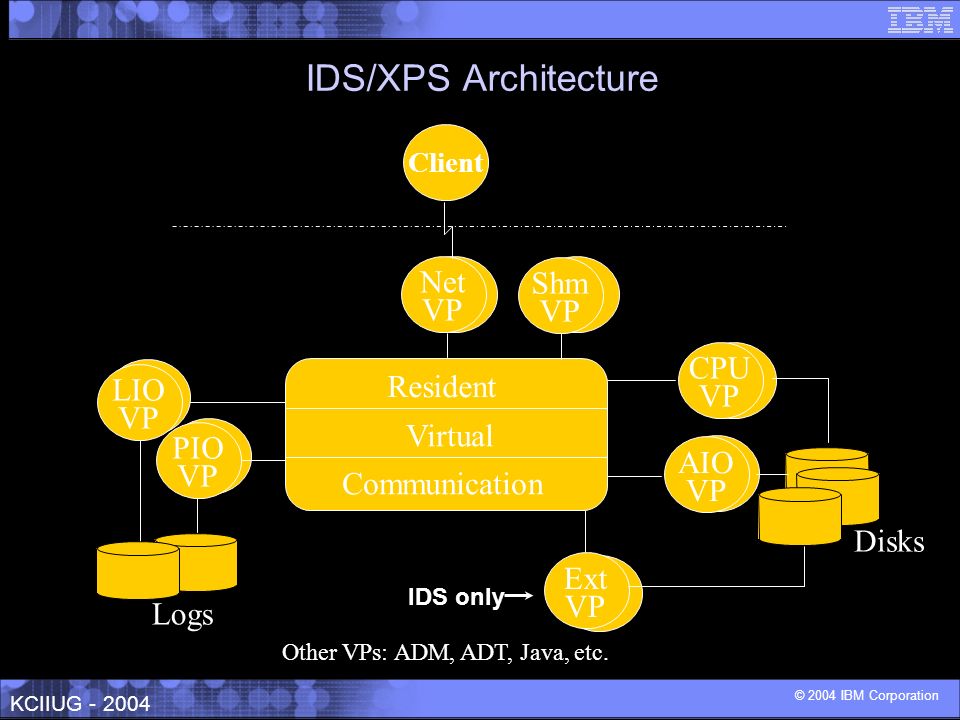 IBM

IDS/XPS Architecture

Client

Net VP

Shm VP

LIO VP

PIO VP

Resident

Virtual

Communication

CPU VP

AIO VP

Disks

Logs

IDS only

Ext VP

Other VPs: ADM, ADT, Java, etc.

KCIIUG - 2004

© 2004 IBM Corporation